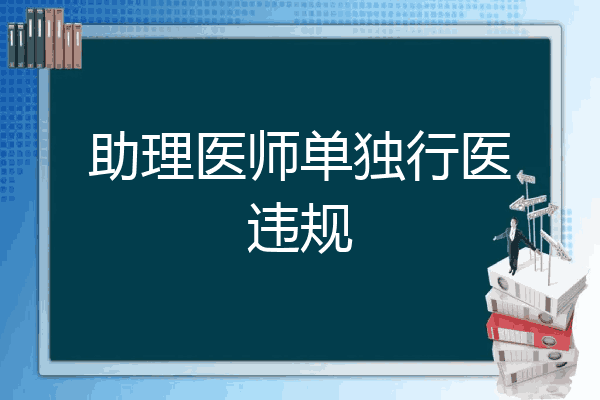 助理医师单独行医违规